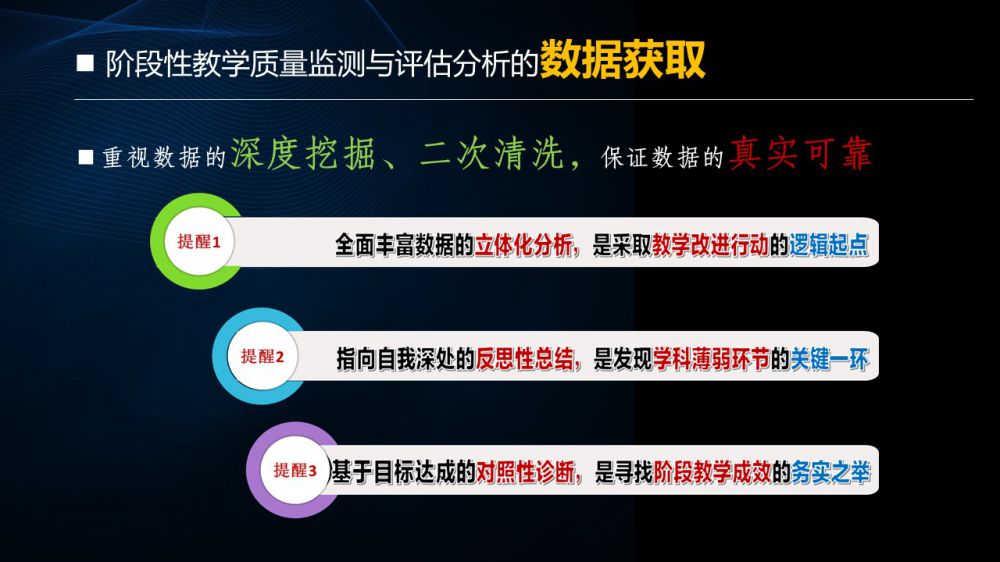 ■ 阶段性教学质量监测与评估分析的数据获取

■ 重视数据的深度挖掘、二次清洗，保证数据的真实可靠

提醒1 全面丰富数据的立体化分析，是采取教学改进行动的逻辑起点

提醒2 指向自我深处的反思性总结，是发现学科薄弱环节的关键一环

提醒3 基于目标达成的对照性诊断，是寻找阶段教学成效的务实之举